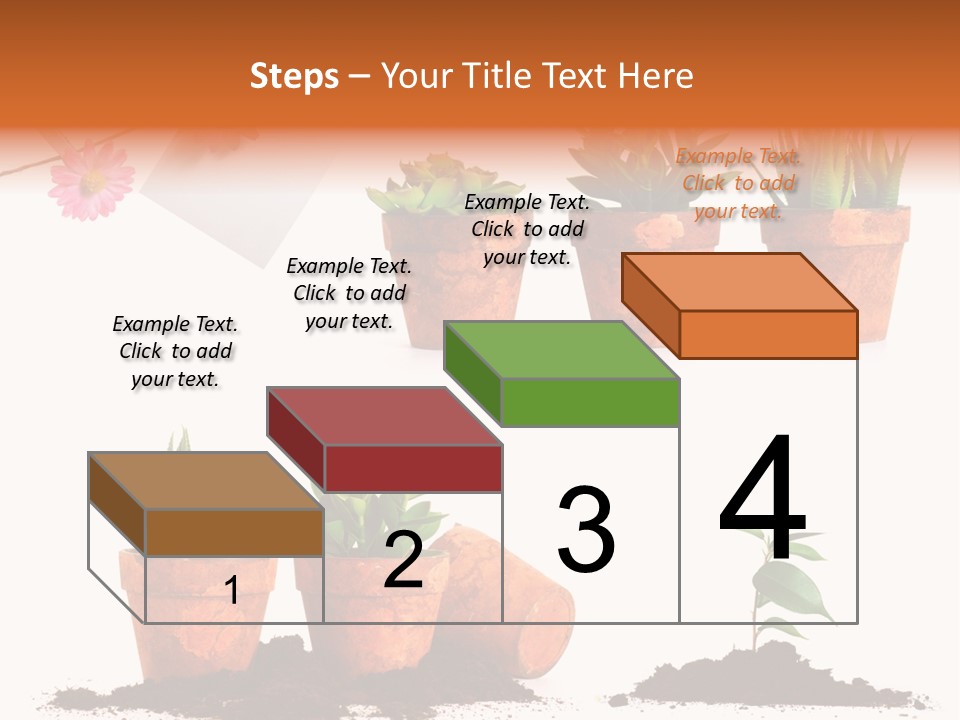 Steps – Your Title Text Here

Example Text. Click to add your text.

Example Text. Click to add your text.

Example Text. Click to add your text.

Example Text. Click to add your text.

1

2

3

4